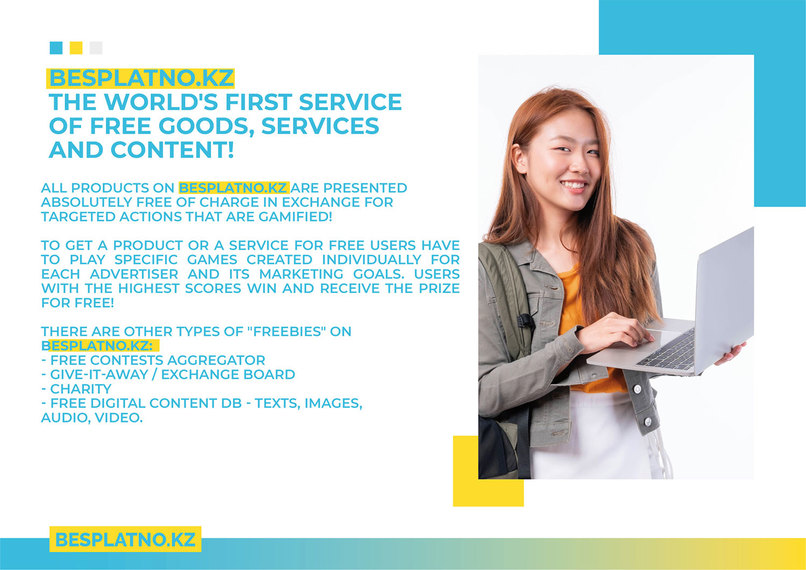 BESPLATNO.KZ
THE WORLD'S FIRST SERVICE OF FREE GOODS, SERVICES AND CONTENT!

ALL PRODUCTS ON BESPLATNO.KZ ARE PRESENTED ABSOLUTELY FREE OF CHARGE IN EXCHANGE FOR TARGETED ACTIONS THAT ARE GAMIFIED!

TO GET A PRODUCT OR A SERVICE FOR FREE USERS HAVE TO PLAY SPECIFIC GAMES CREATED INDIVIDUALLY FOR EACH ADVERTISER AND ITS MARKETING GOALS. USERS WITH THE HIGHEST SCORES WIN AND RECEIVE THE PRIZE FOR FREE!

THERE ARE OTHER TYPES OF "FREEBIES" ON BESPLATNO.KZ:
- FREE CONTESTS AGGREGATOR
- GIVE-IT-AWAY / EXCHANGE BOARD
- CHARITY
- FREE DIGITAL CONTENT DB - TEXTS, IMAGES, AUDIO, VIDEO.

BESPLATNO.KZ